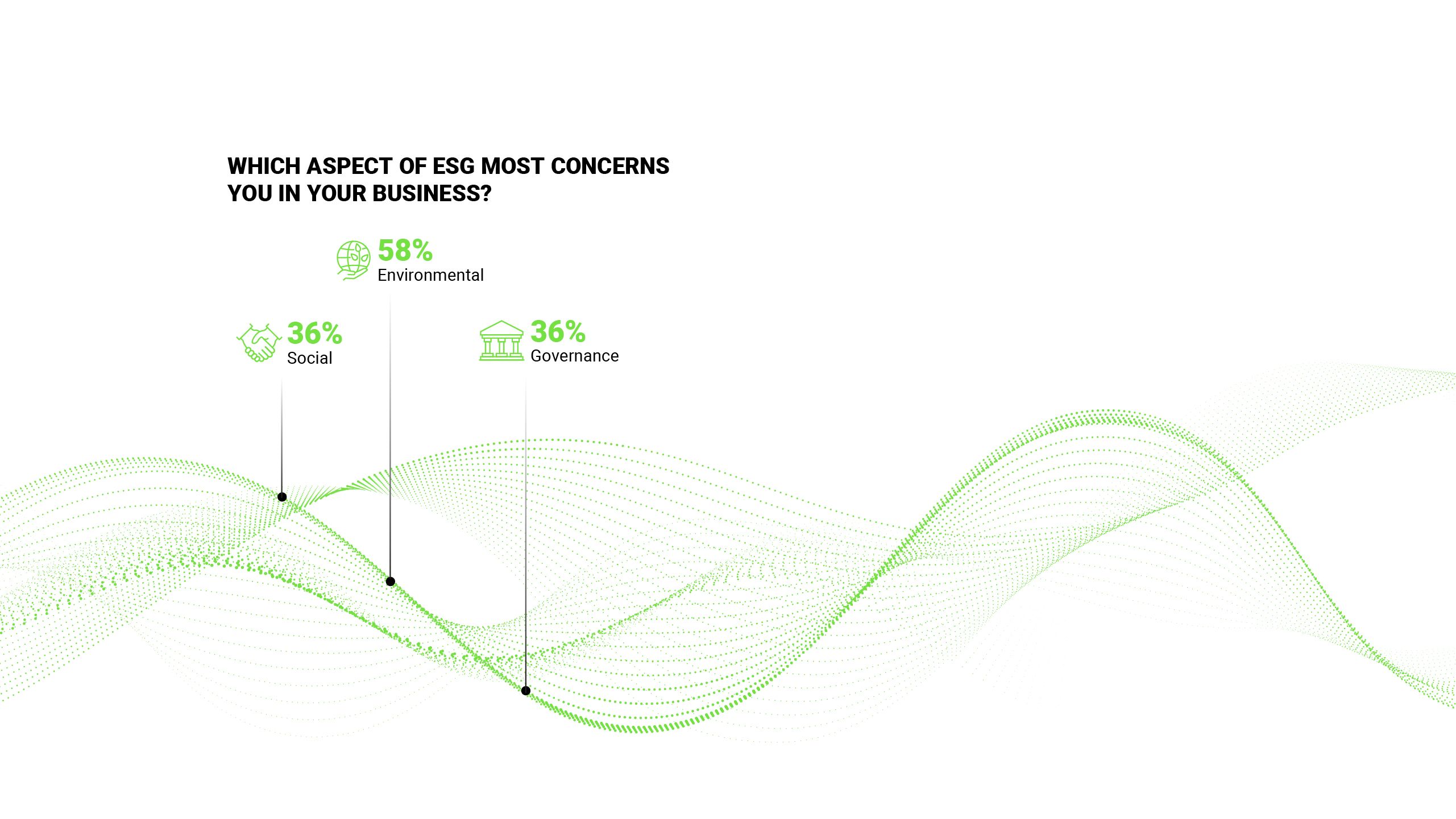 WHICH ASPECT OF ESG MOST CONCERNS YOU IN YOUR BUSINESS?

58%
Environmental

36%
Social

36%
Governance